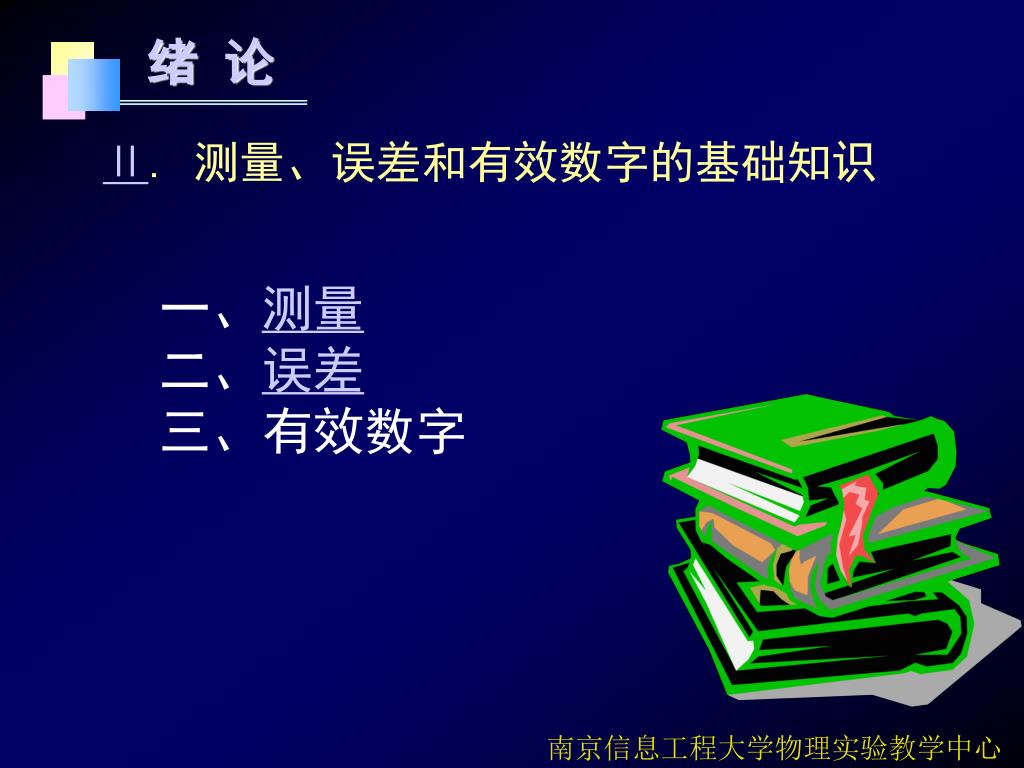 绪 论

Ⅱ. 测量、误差和有效数字的基础知识

一、测量
二、误差
三、有效数字

南京信息工程大学物理实验教学中心